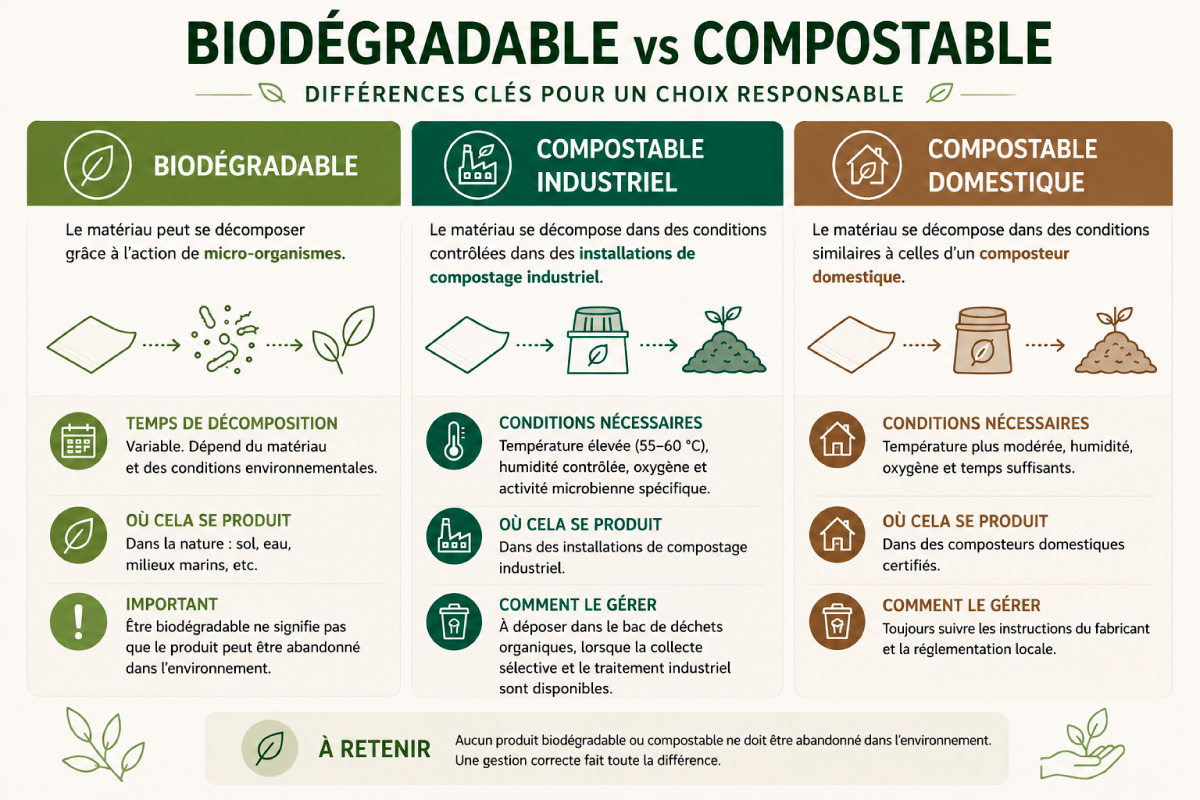 BIODÉGRADABLE vs COMPOSTABLE

DIFFÉRENCES CLÉS POUR UN CHOIX RESPONSABLE

BIODÉGRADABLE

Le matériau peut se décomposer grâce à l'action de micro-organismes.

TEMPS DE DÉCOMPOSITION
Variable. Dépend du matériau et des conditions environnementales.

OÙ CELA SE PRODUIT
Dans la nature : sol, eau, milieux marins, etc.

IMPORTANT
Être biodégradable ne signifie pas que le produit peut être abandonné dans l'environnement.

COMPOSTABLE INDUSTRIEL

Le matériau se décompose dans des conditions contrôlées dans des installations de compostage industriel.

CONDITIONS NÉCESSAIRES
Température élevée (55–60 °C), humidité contrôlée, oxygène et activité microbienne spécifique.

OÙ CELA SE PRODUIT
Dans des installations de compostage industriel.

COMMENT LE GÉRER
À déposer dans le bac de déchets organiques, lorsque la collecte sélective et le traitement industriel sont disponibles.

COMPOSTABLE DOMESTIQUE

Le matériau se décompose dans des conditions similaires à celles d'un composteur domestique.

CONDITIONS NÉCESSAIRES
Température plus modérée, humidité, oxygène et temps suffisants.

OÙ CELA SE PRODUIT
Dans des composteurs domestiques certifiés.

COMMENT LE GÉRER
Toujours suivre les instructions du fabricant et la réglementation locale.

À RETENIR
Aucun produit biodégradable ou compostable ne doit être abandonné dans l'environnement. Une gestion correcte fait toute la différence.